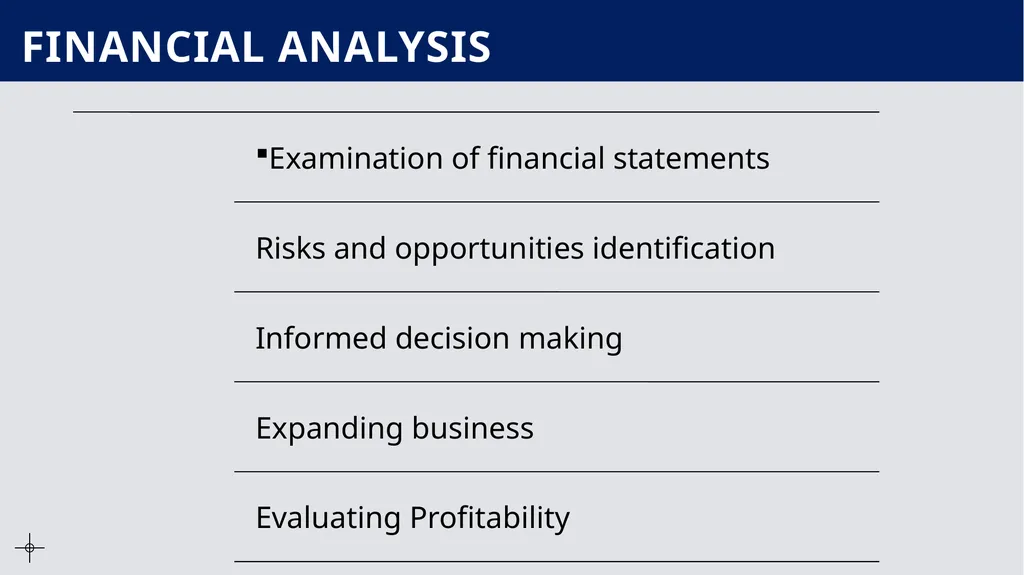 FINANCIAL ANALYSIS

▪Examination of financial statements

Risks and opportunities identification

Informed decision making

Expanding business

Evaluating Profitability